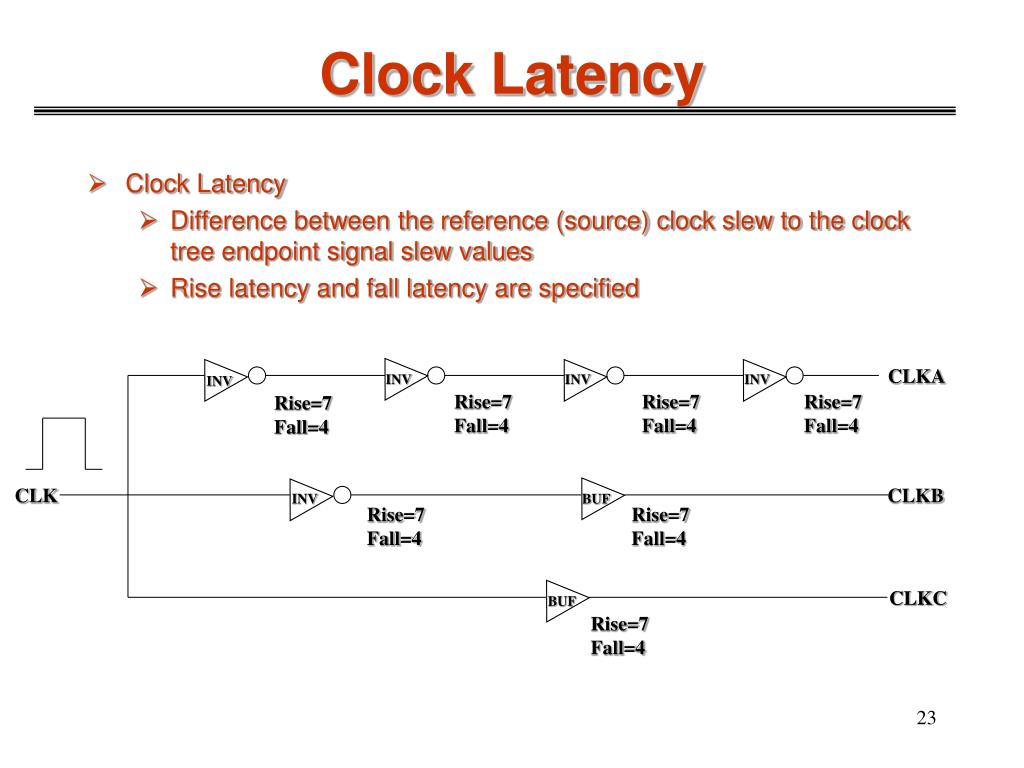 Clock Latency

➢ Clock Latency
➢ Difference between the reference (source) clock slew to the clock tree endpoint signal slew values
➢ Rise latency and fall latency are specified

INV
Rise=7
Fall=4
INV
Rise=7
Fall=4
INV
Rise=7
Fall=4
INV
Rise=7
Fall=4
CLKA

CLK
INV
Rise=7
Fall=4
BUF
Rise=7
Fall=4
CLKB

BUF
Rise=7
Fall=4
CLKC

23